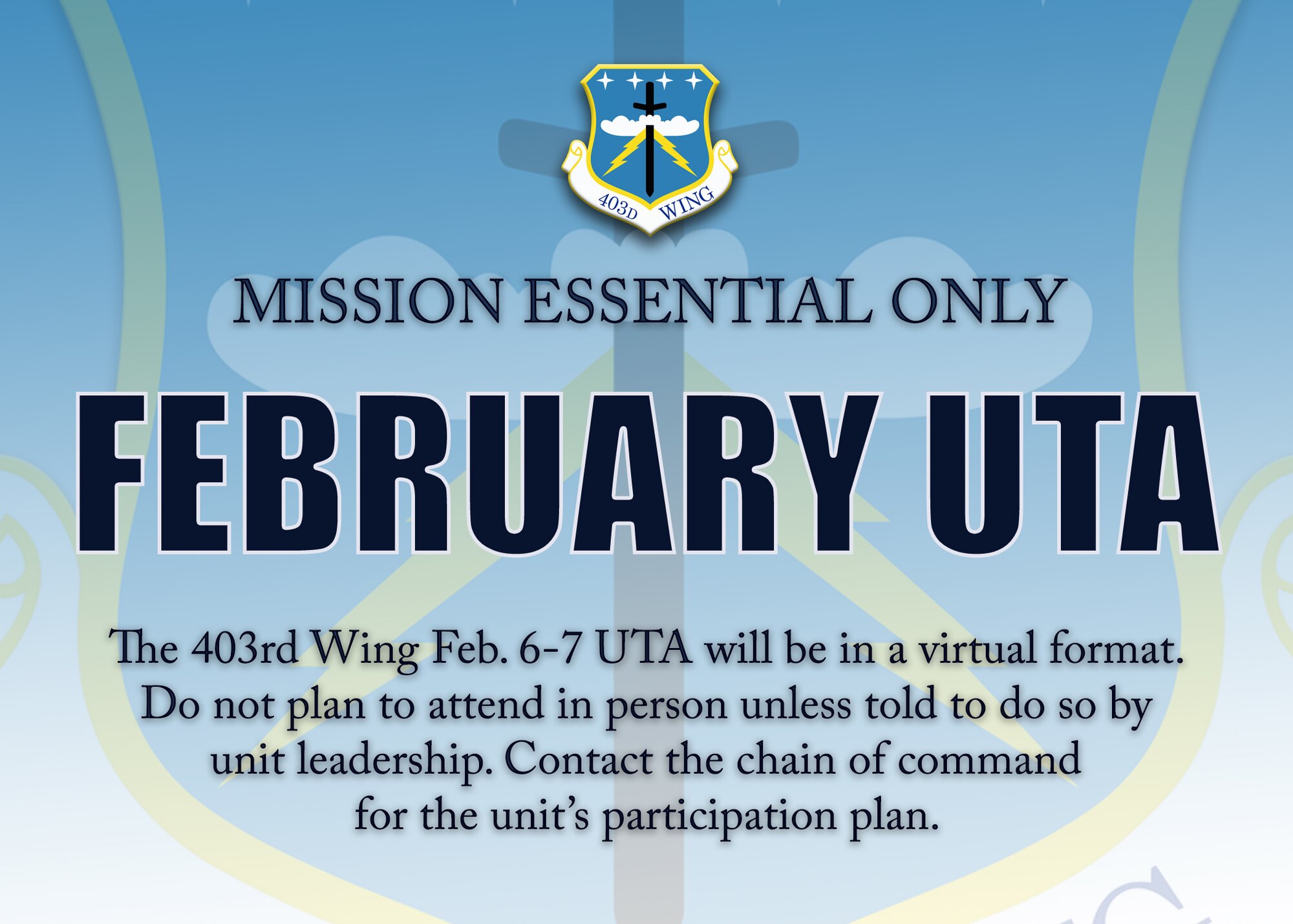 403D WING

MISSION ESSENTIAL ONLY

FEBRUARY UTA

The 403rd Wing Feb. 6-7 UTA will be in a virtual format. Do not plan to attend in person unless told to do so by unit leadership. Contact the chain of command for the unit's participation plan.